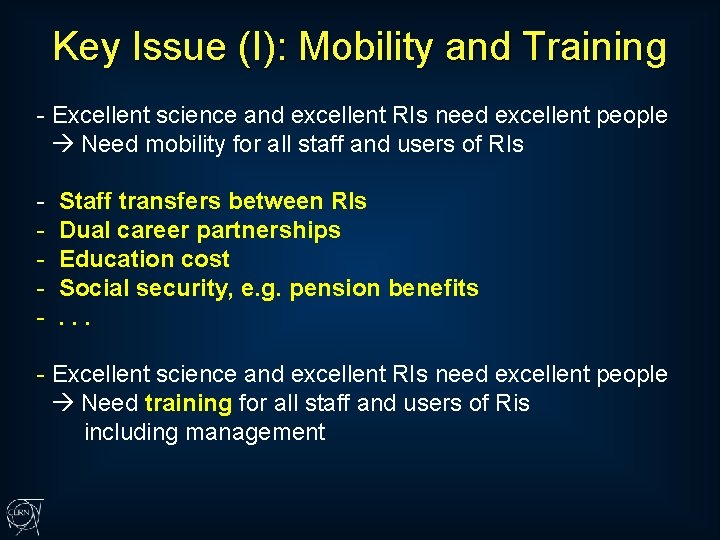 Key Issue (I): Mobility and Training

- Excellent science and excellent RIs need excellent people
→ Need mobility for all staff and users of RIs

- Staff transfers between RIs
- Dual career partnerships
- Education cost
- Social security, e.g. pension benefits
- . . .

- Excellent science and excellent RIs need excellent people
→ Need training for all staff and users of Ris
including management

CERN